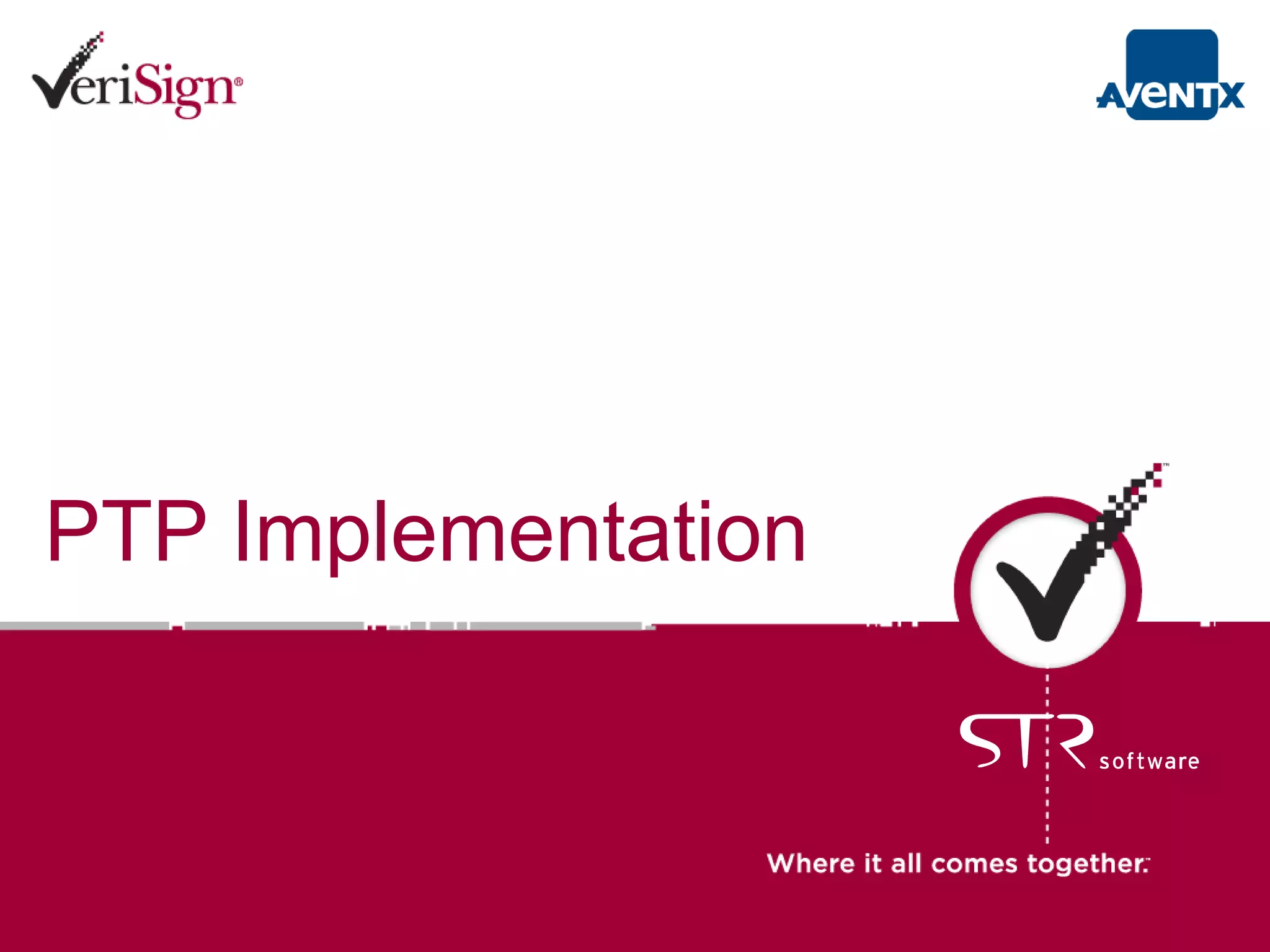 VeriSign®

AVENTX

PTP Implementation

STR software

Where it all comes together.